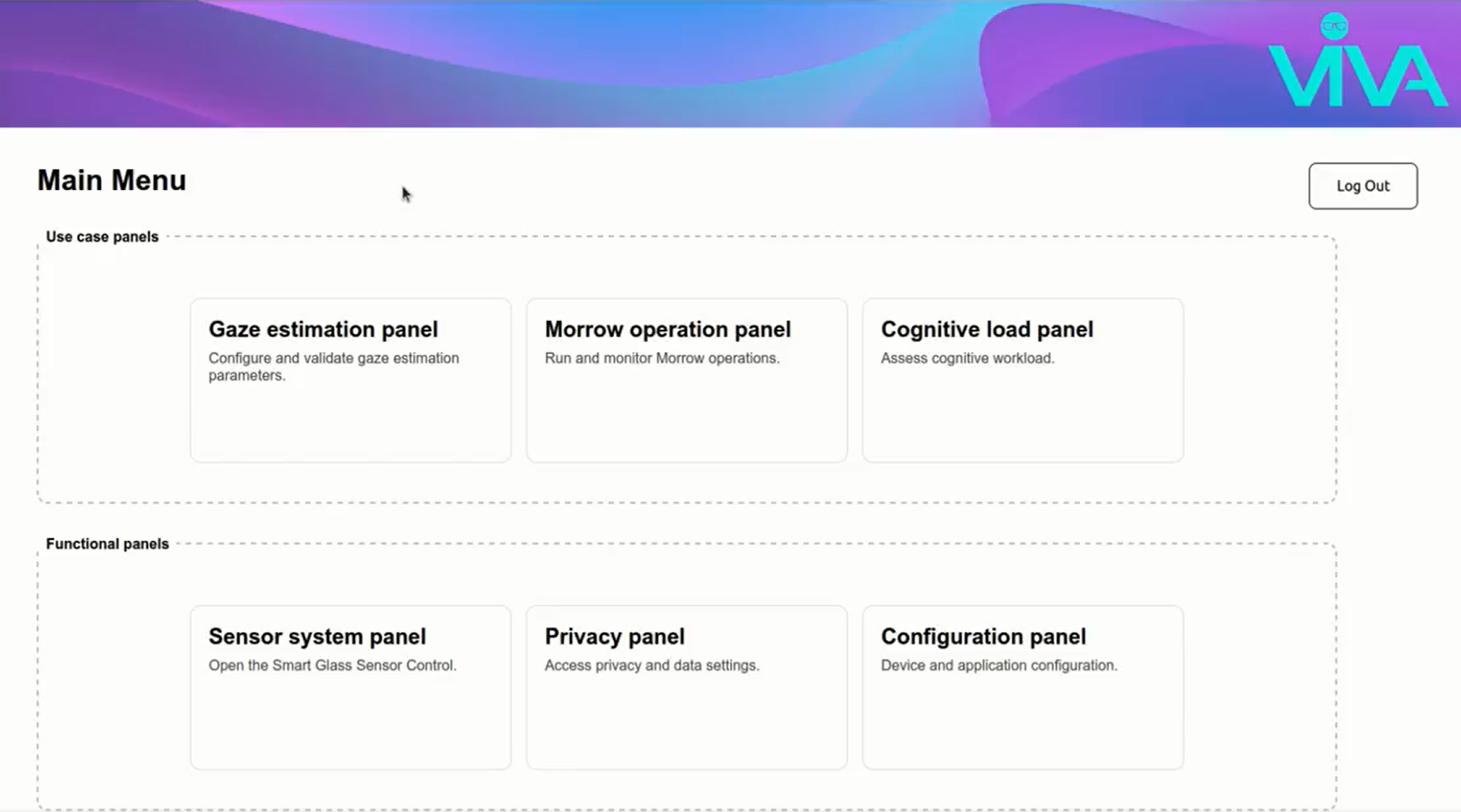 VIVA

Main Menu

Log Out

Use case panels

Gaze estimation panel
Configure and validate gaze estimation parameters.

Morrow operation panel
Run and monitor Morrow operations.

Cognitive load panel
Assess cognitive workload.

Functional panels

Sensor system panel
Open the Smart Glass Sensor Control.

Privacy panel
Access privacy and data settings.

Configuration panel
Device and application configuration.